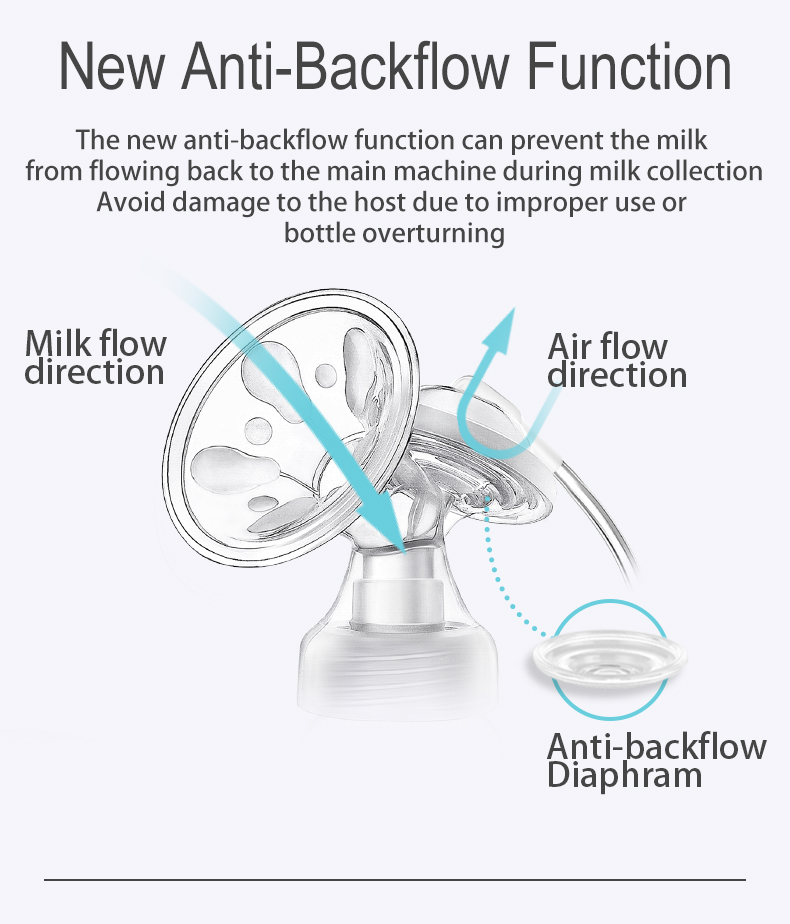 New Anti-Backflow Function

The new anti-backflow function can prevent the milk from flowing back to the main machine during milk collection Avoid damage to the host due to improper use or bottle overturning

Milk flow direction

Air flow direction

Anti-backflow Diaphram